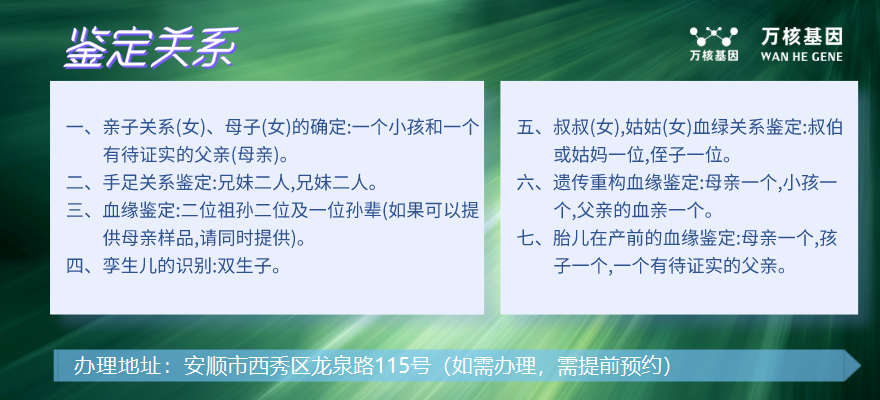 鉴定关系

万核基因

万核基因
WAN HE GENE

一、亲子关系(女)、母子(女)的确定:一个小孩和一个有待证实的父亲(母亲)。
二、手足关系鉴定:兄妹二人,兄妹二人。
三、血缘鉴定:二位祖孙二位及一位孙辈(如果可以提供母亲样品,请同时提供)。
四、孪生儿的识别:双生子。

五、叔叔(女),姑姑(女)血绿关系鉴定:叔伯或姑妈一位,侄子一位。
六、遗传重构血缘鉴定:母亲一个,小孩一个,父亲的血亲一个。
七、胎儿在产前的血缘鉴定:母亲一个,孩子一个,一个有待证实的父亲。

办理地址:安顺市西秀区龙泉路115号(如需办理,需提前预约)